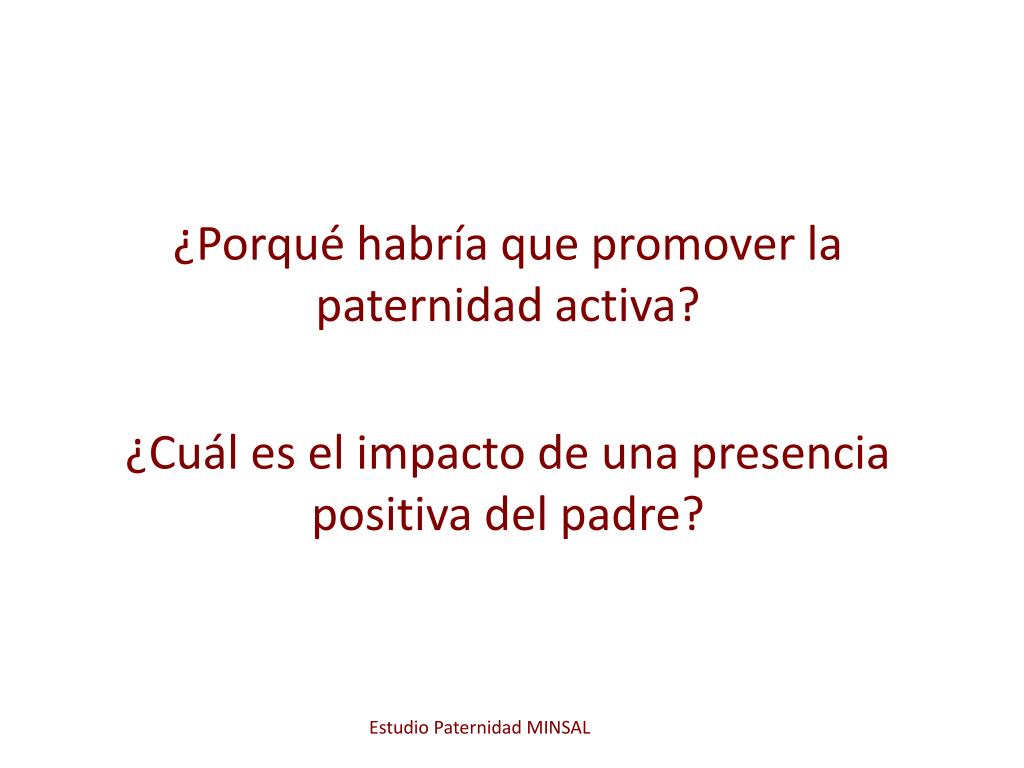 ¿Porqué habría que promover la paternidad activa?

¿Cuál es el impacto de una presencia positiva del padre?

Estudio Paternidad MINSAL